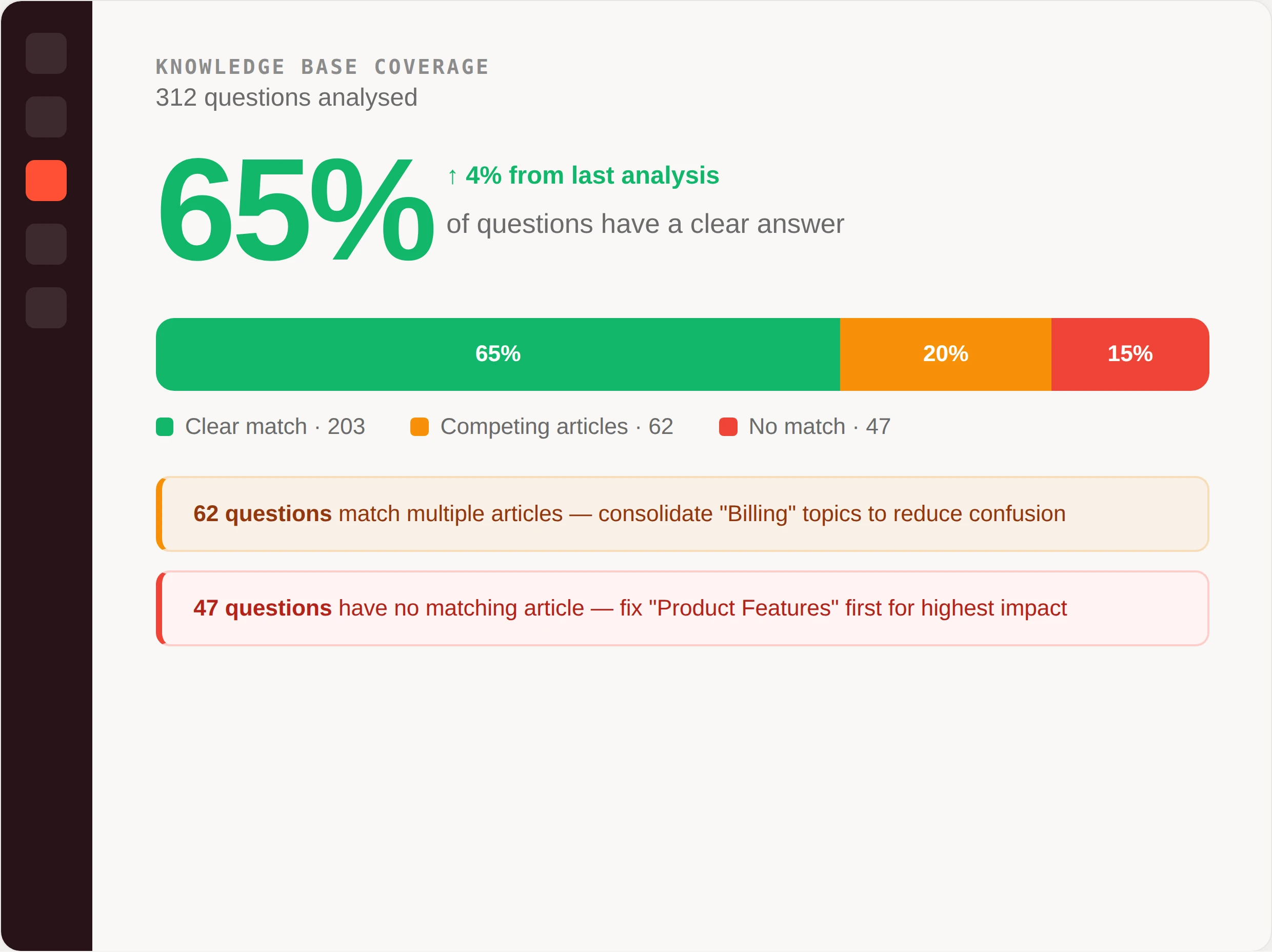 KNOWLEDGE BASE COVERAGE
312 questions analysed

65%

↑ 4% from last analysis

of questions have a clear answer

65% 20% 15%

Clear match · 203 Competing articles · 62 No match · 47

62 questions match multiple articles — consolidate "Billing" topics to reduce confusion

47 questions have no matching article — fix "Product Features" first for highest impact